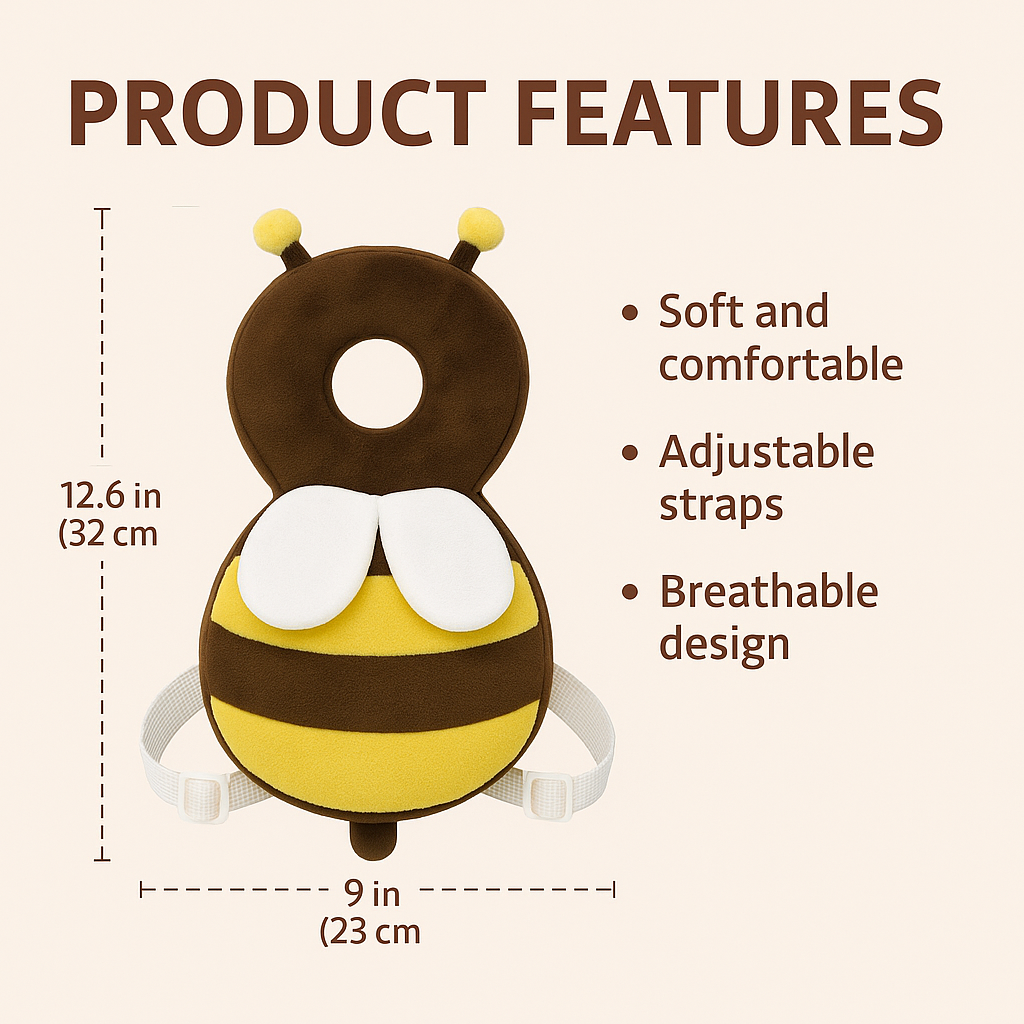 PRODUCT FEATURES

12.6 in
(32 cm

• Soft and comfortable

• Adjustable straps

• Breathable design

9 in
(23 cm